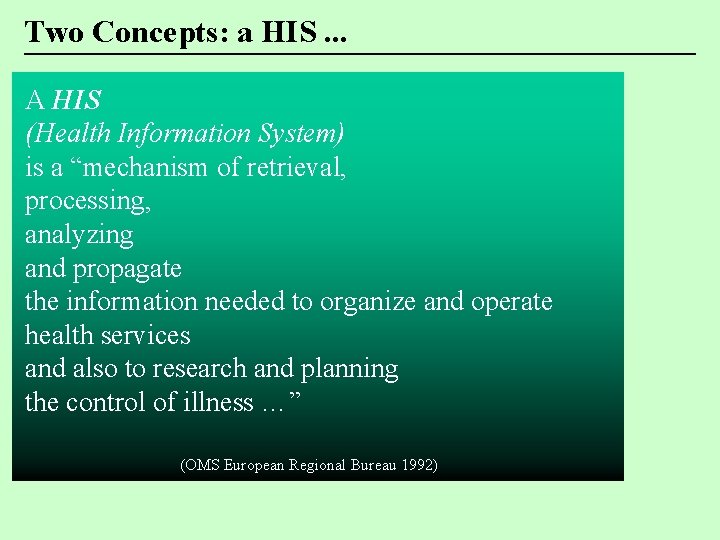 Two Concepts: a HIS ...

A HIS
(Health Information System)
is a “mechanism of retrieval,
processing,
analyzing
and propagate
the information needed to organize and operate
health services
and also to research and planning
the control of illness …”

(OMS European Regional Bureau 1992)